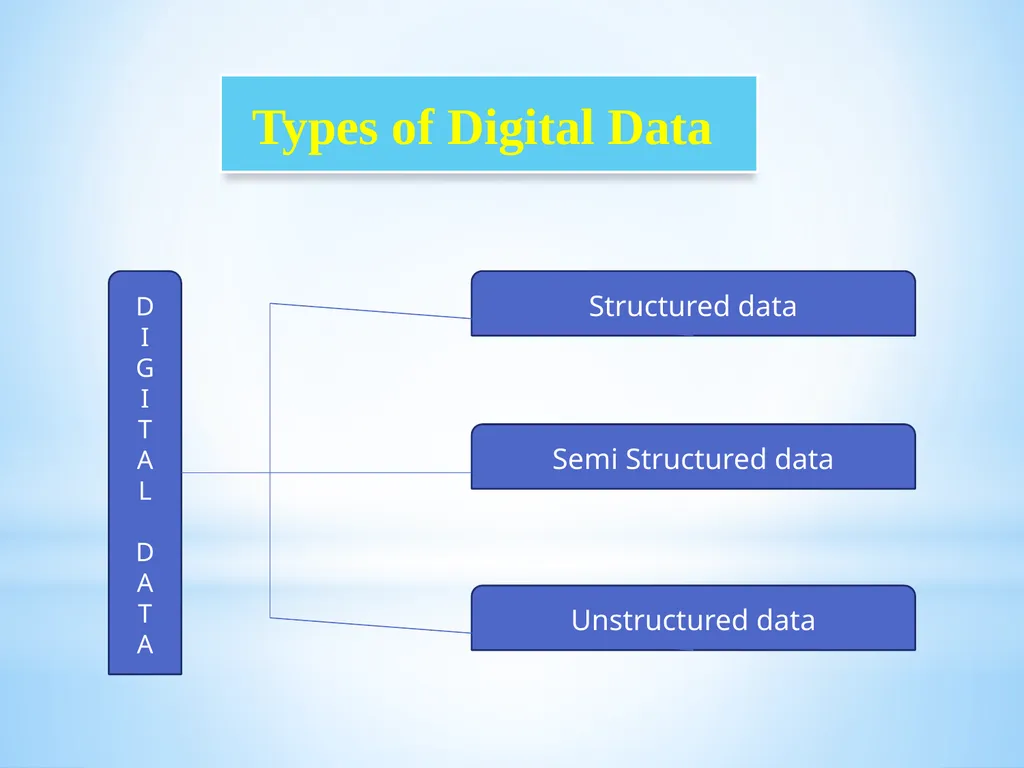 Types of Digital Data

D
I
G
I
T
A
L

D
A
T
A

Structured data

Semi Structured data

Unstructured data